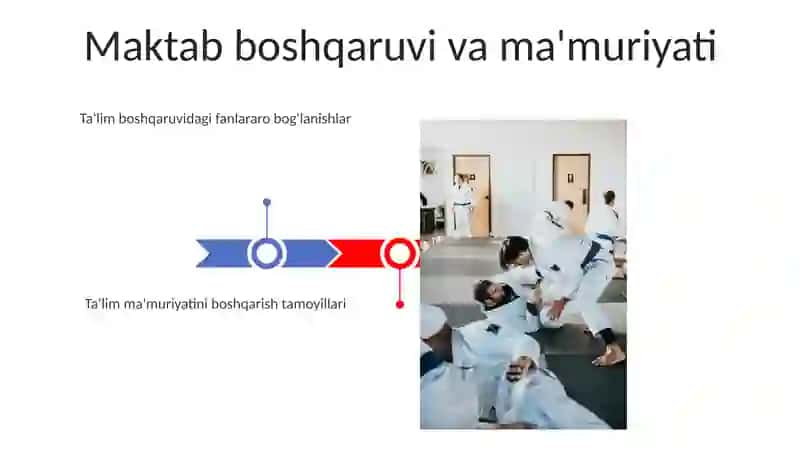 Maktab boshqaruvi va ma'muriyati

Ta'lim boshqaruvidagi fanlararo bog'lanishlar

Ta'lim ma'muriyatini boshqarish tamoyillari